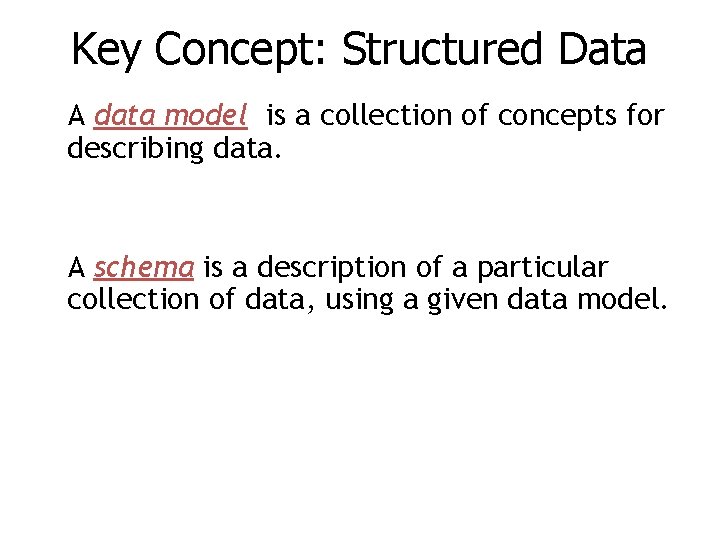 Key Concept: Structured Data

A data model is a collection of concepts for describing data.

A schema is a description of a particular collection of data, using a given data model.